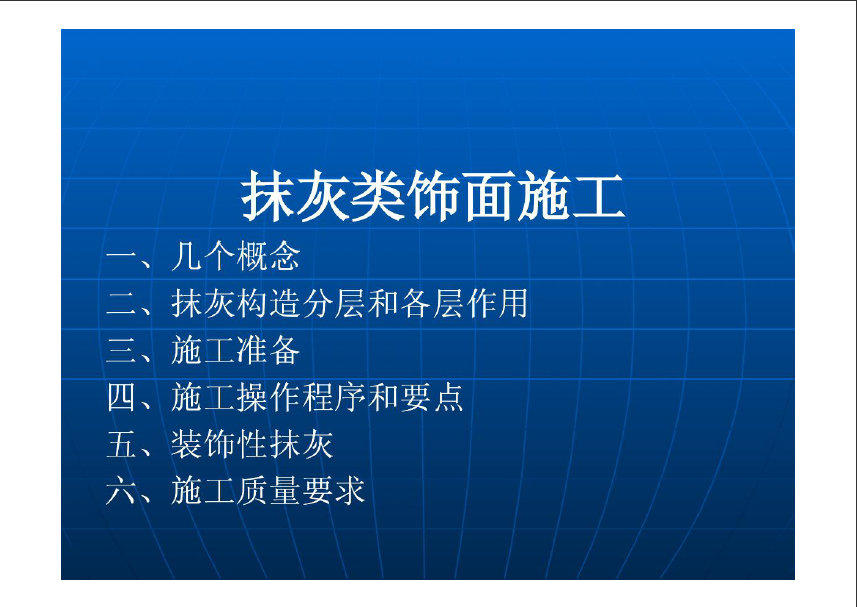 抹灰类饰面施工

一、几个概念
二、抹灰构造分层和各层作用
三、施工准备
四、施工操作程序和要点
五、装饰性抹灰
六、施工质量要求